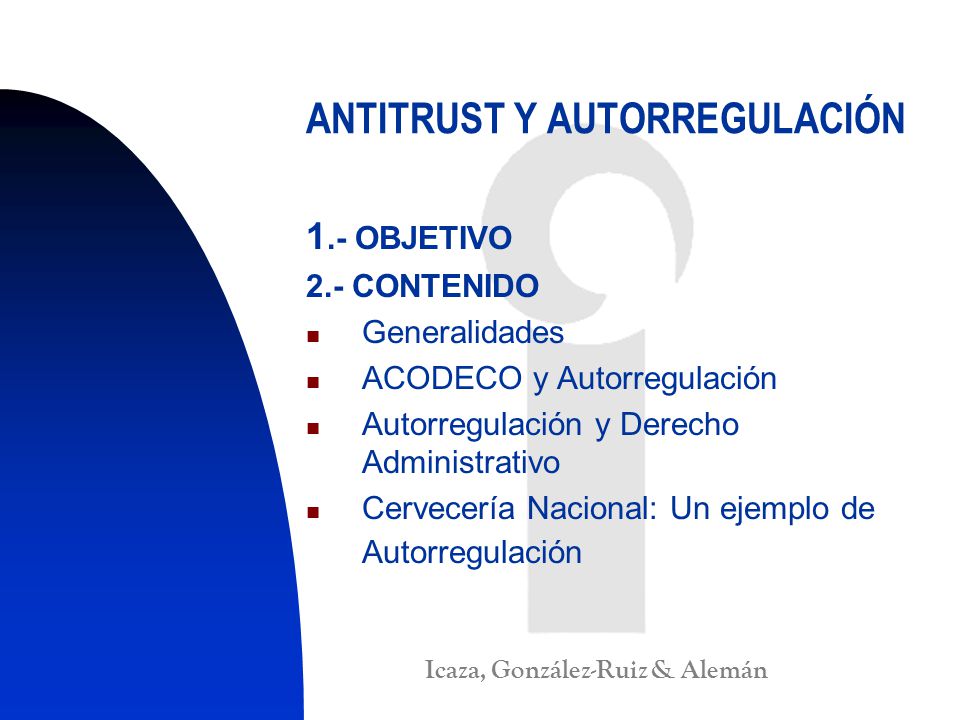 ANTITRUST Y AUTORREGULACIÓN

1.- OBJETIVO

2.- CONTENIDO

- Generalidades
- ACODECO y Autorregulación
- Autorregulación y Derecho Administrativo
- Cervecería Nacional: Un ejemplo de Autorregulación

Icaza, González-Ruiz & Alemán